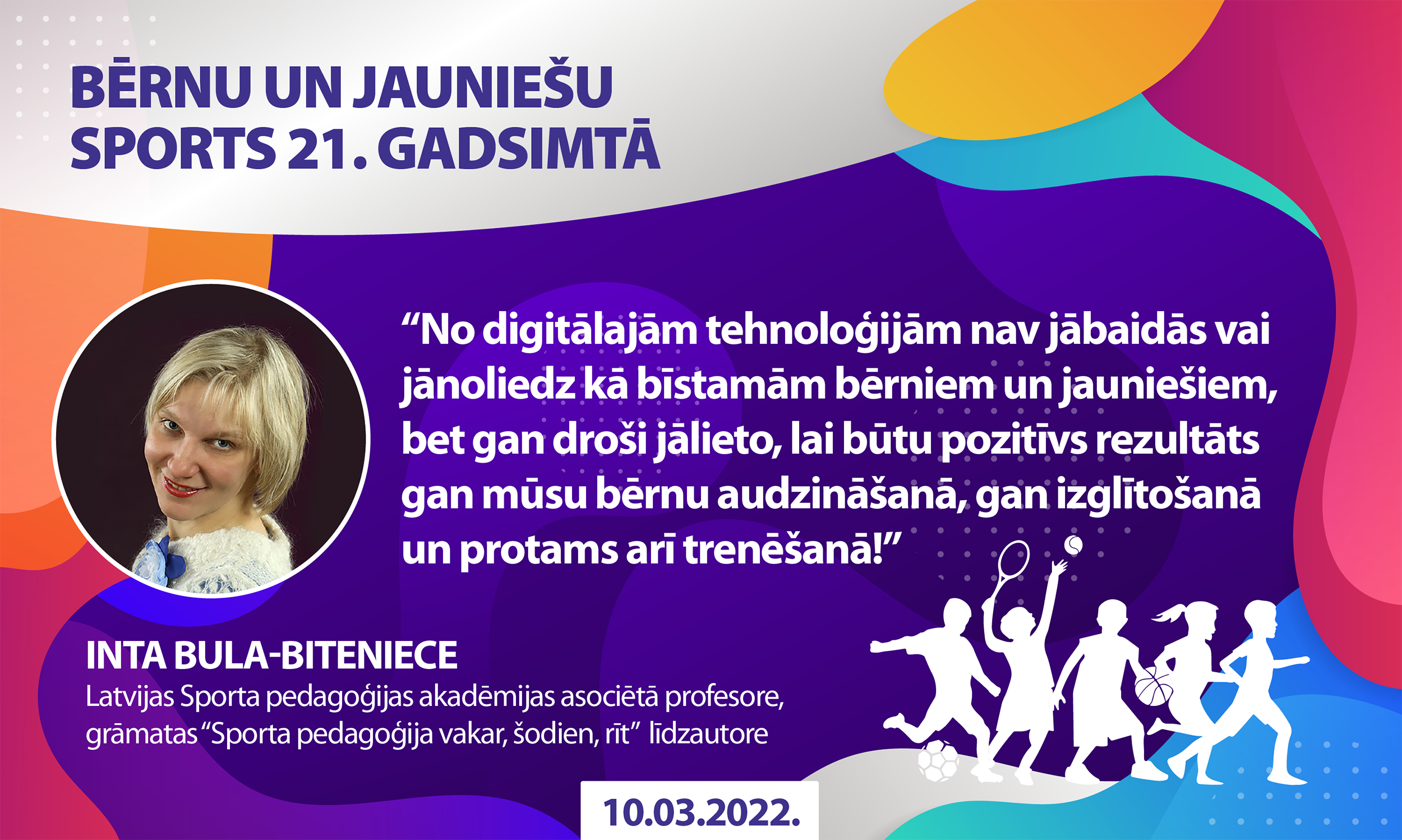 BĒRNU UN JAUNIEŠU
SPORTS 21. GADSIMTĀ

"No digitālajām tehnoloģijām nav jābaidās vai jānoliedz kā bīstamām bērniem un jauniešiem, bet gan droši jālieto, lai būtu pozitīvs rezultāts gan mūsu bērnu audzināšanā, gan izglītošanā un protams arī trenēšanā!"

INTA BULA-BITENIECE
Latvijas Sporta pedagoģijas akadēmijas asociētā profesore,
grāmatas "Sporta pedagoģija vakar, šodien, rīt" līdzautore

10.03.2022.